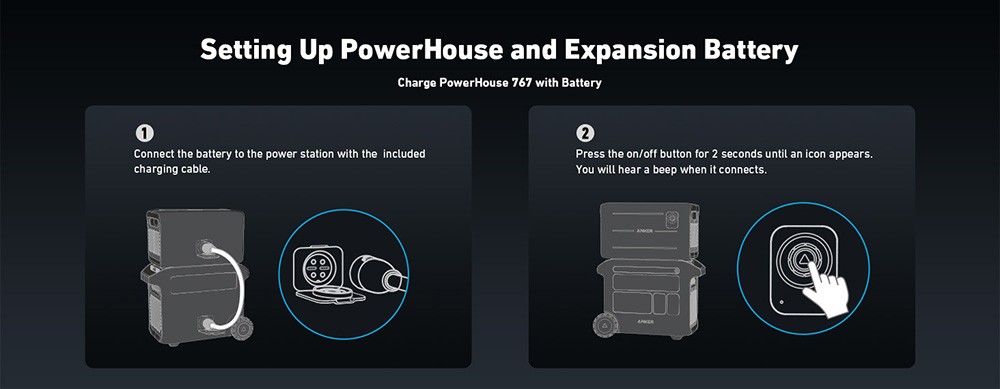 Setting Up PowerHouse and Expansion Battery

Charge PowerHouse 767 with Battery

1
Connect the battery to the power station with the included charging cable.

2
Press the on/off button for 2 seconds until an icon appears. You will hear a beep when it connects.

ANKER

ANKER